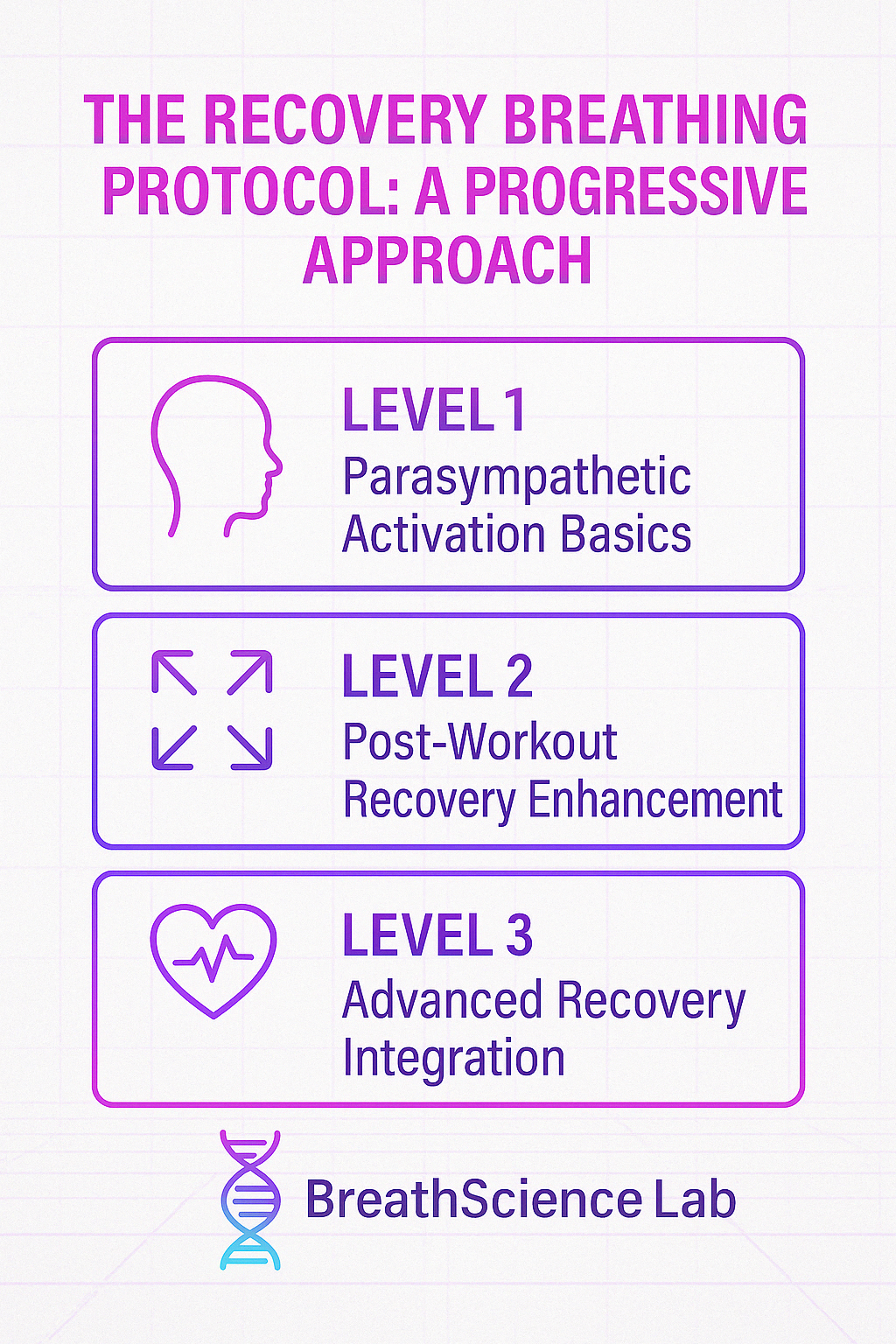 THE RECOVERY BREATHING PROTOCOL: A PROGRESSIVE APPROACH

LEVEL 1
Parasympathetic Activation Basics

LEVEL 2
Post-Workout Recovery Enhancement

LEVEL 3
Advanced Recovery Integration

BreathScience Lab